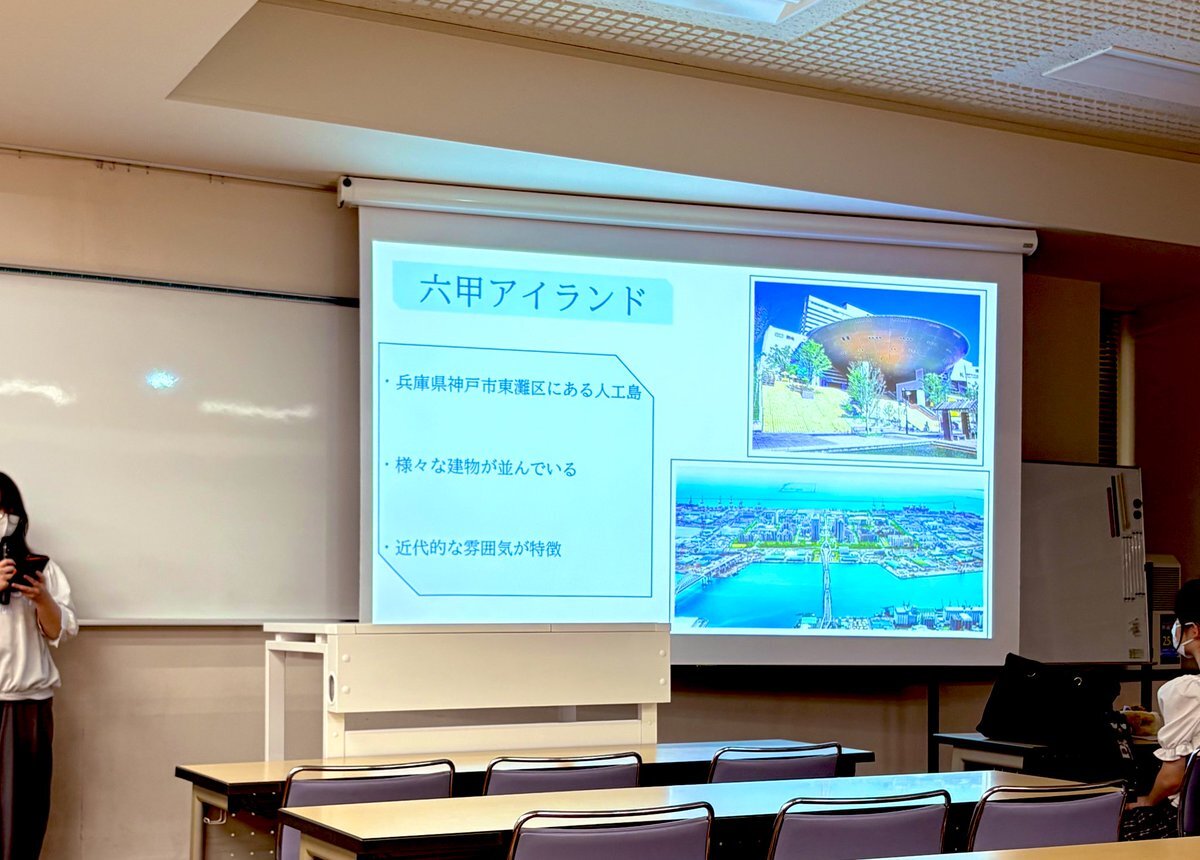 六甲アイランド

・兵庫県神戸市東灘区にある人工島

・様々な建物が並んでいる

・近代的な雰囲気が特徴